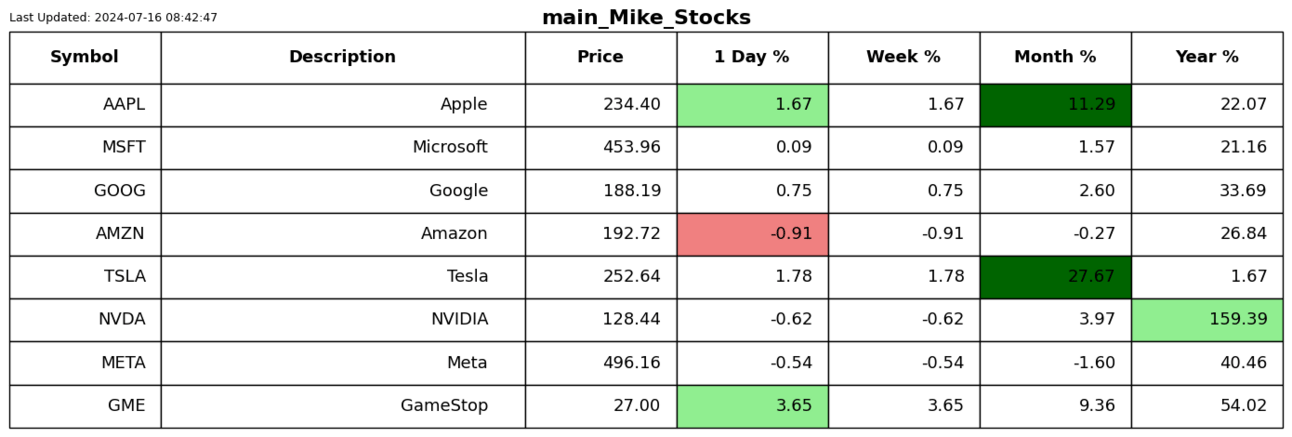 Last Updated: 2024-07-16 08:42:47

main_Mike_Stocks

| Symbol | Description | Price | 1 Day % | Week % | Month % | Year % |
|---|---|---|---|---|---|---|
| AAPL | Apple | 234.40 | 1.67 | 1.67 | 11.29 | 22.07 |
| MSFT | Microsoft | 453.96 | 0.09 | 0.09 | 1.57 | 21.16 |
| GOOG | Google | 188.19 | 0.75 | 0.75 | 2.60 | 33.69 |
| AMZN | Amazon | 192.72 | -0.91 | -0.91 | -0.27 | 26.84 |
| TSLA | Tesla | 252.64 | 1.78 | 1.78 | 27.67 | 1.67 |
| NVDA | NVIDIA | 128.44 | -0.62 | -0.62 | 3.97 | 159.39 |
| META | Meta | 496.16 | -0.54 | -0.54 | -1.60 | 40.46 |
| GME | GameStop | 27.00 | 3.65 | 3.65 | 9.36 | 54.02 |